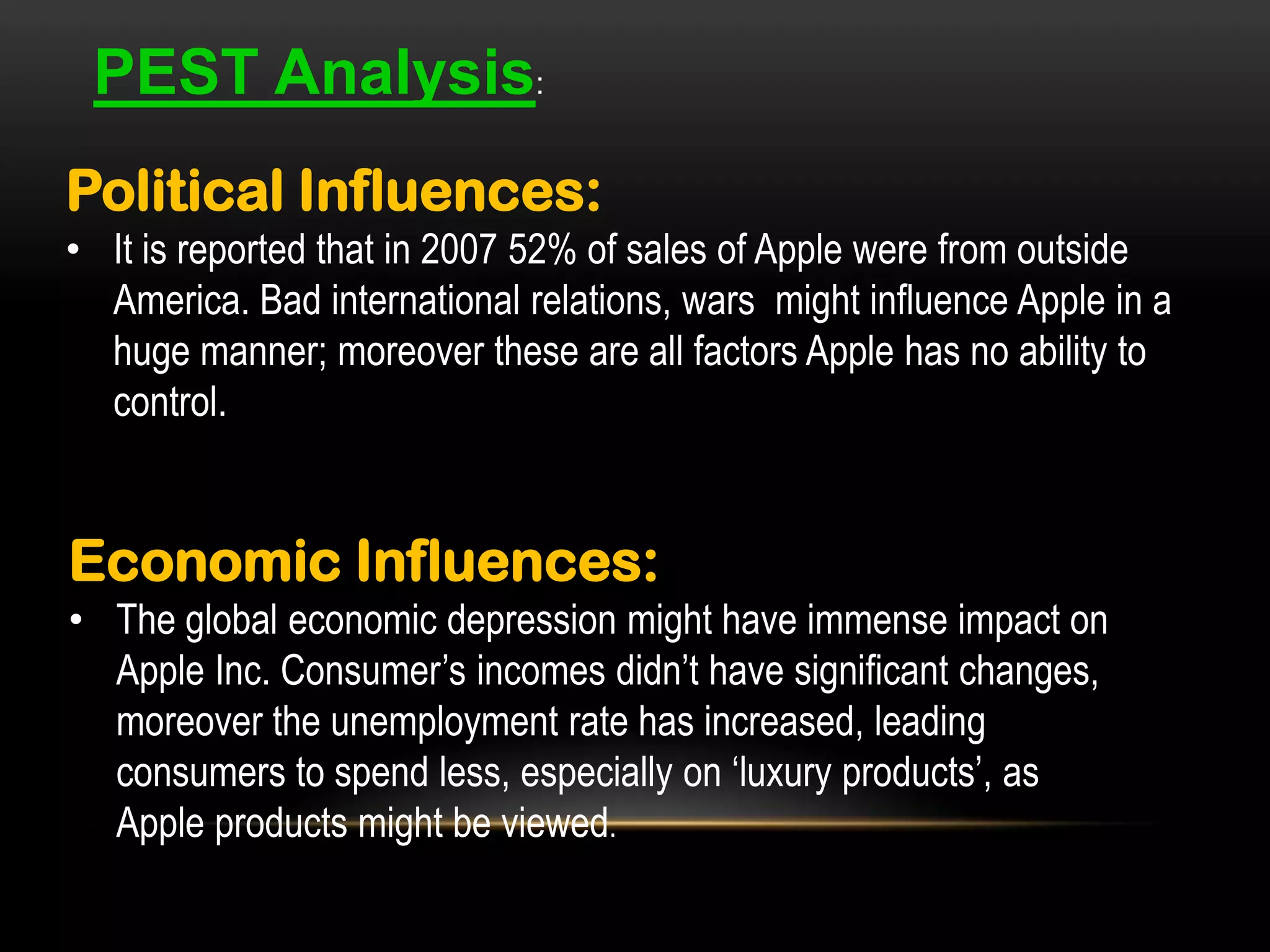 PEST Analysis:

Political Influences:

• It is reported that in 2007 52% of sales of Apple were from outside America. Bad international relations, wars might influence Apple in a huge manner; moreover these are all factors Apple has no ability to control.

Economic Influences:

• The global economic depression might have immense impact on Apple Inc. Consumer’s incomes didn’t have significant changes, moreover the unemployment rate has increased, leading consumers to spend less, especially on ‘luxury products’, as Apple products might be viewed.